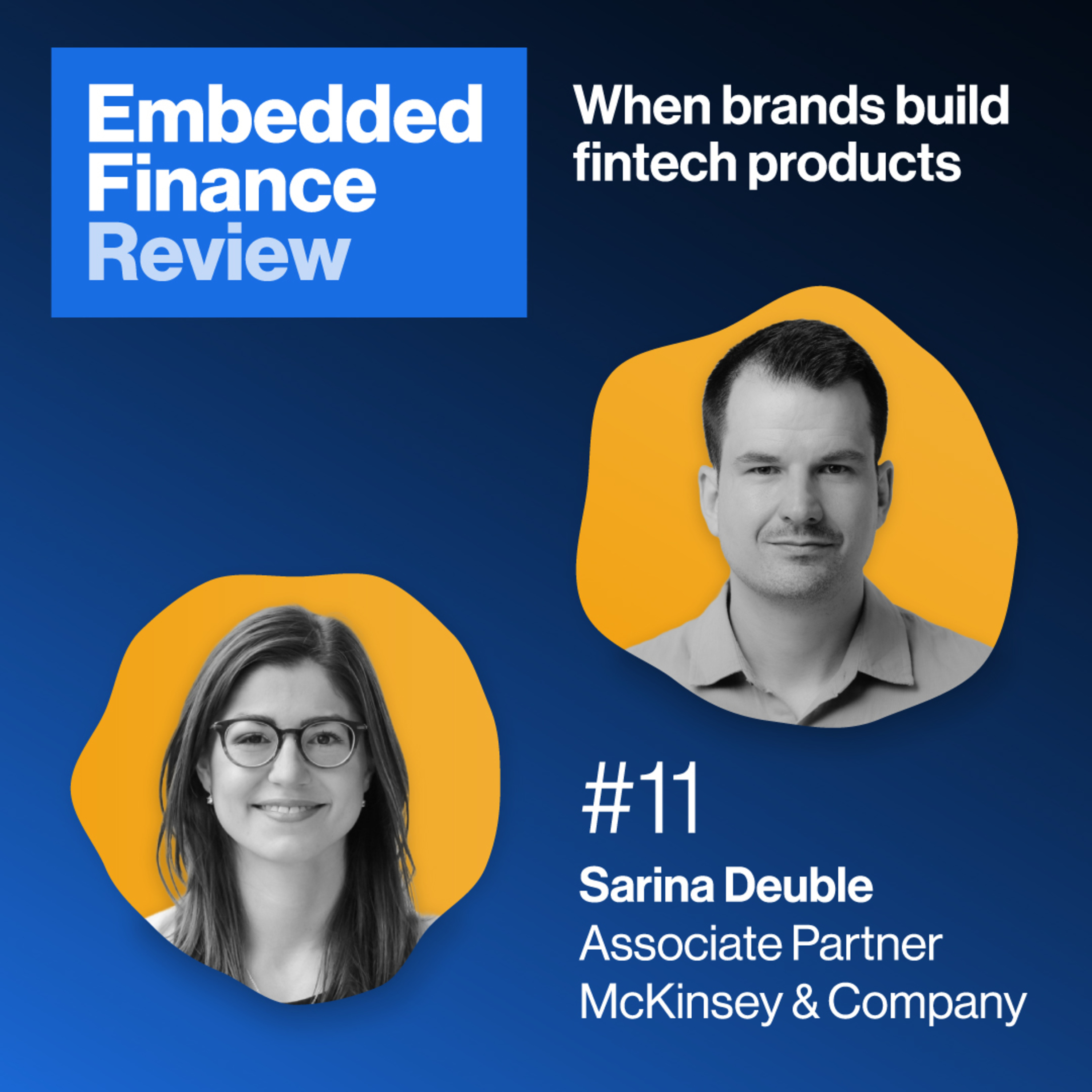 Embedded Finance Review

When brands build fintech products

#11

Sarina Deuble
Associate Partner
McKinsey & Company